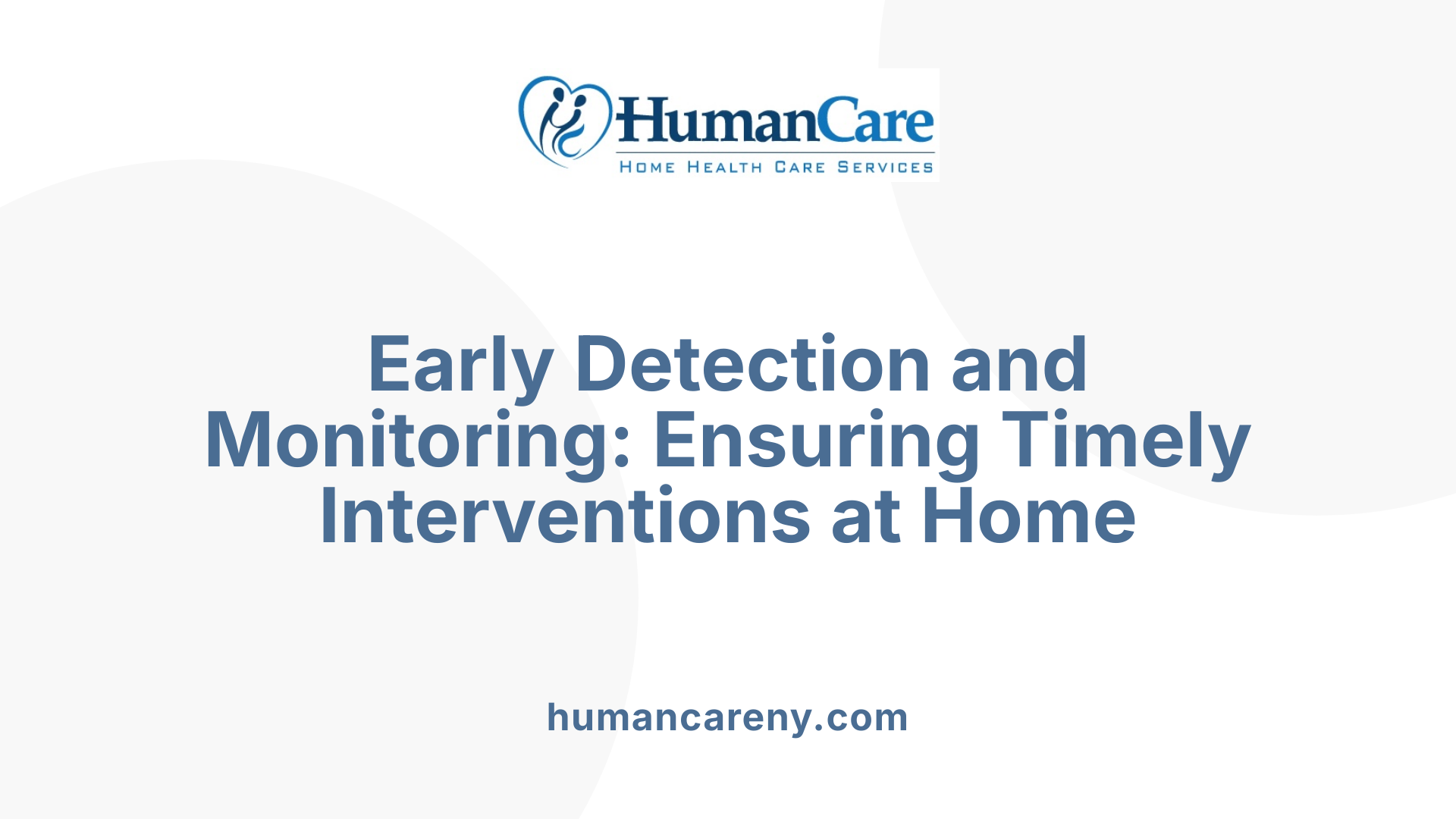 HumanCare
HOME HEALTH CARE SERVICES

Early Detection and Monitoring: Ensuring Timely Interventions at Home

humancareny.com